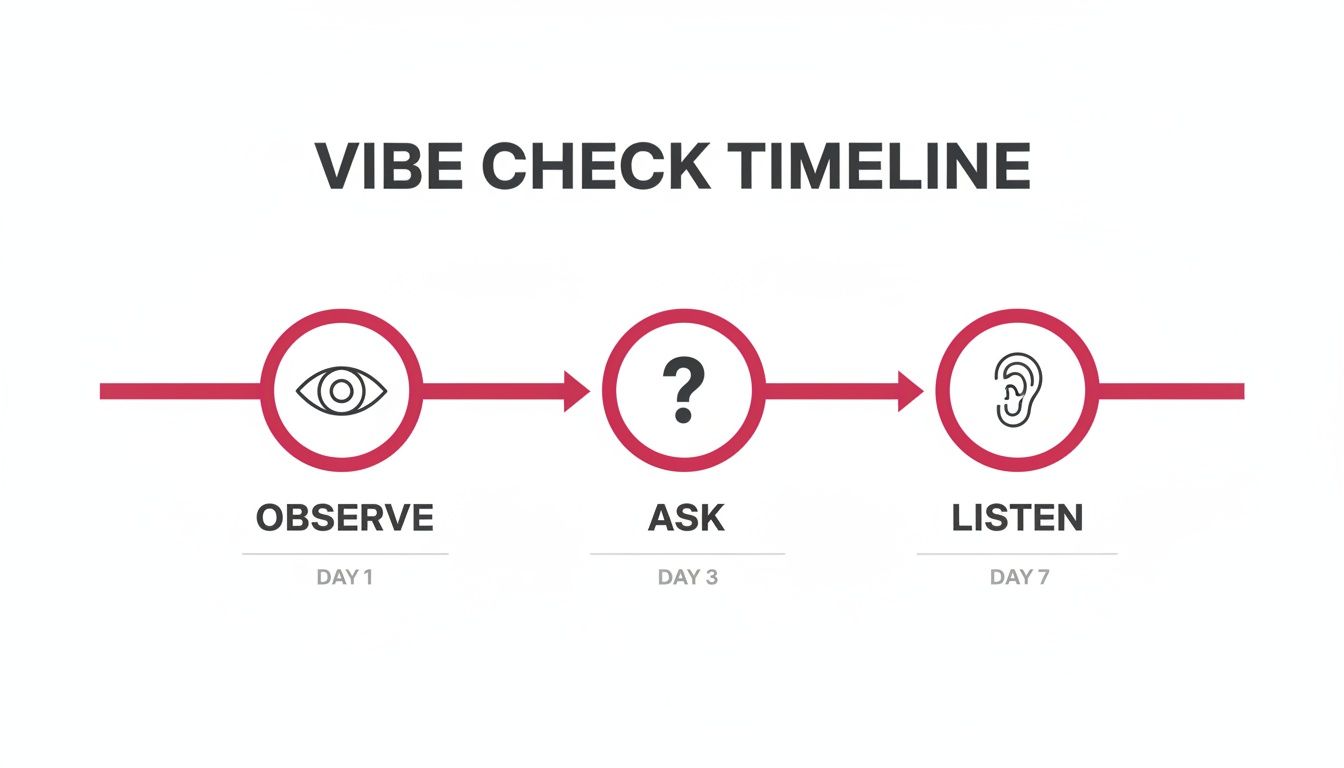 VIBE CHECK TIMELINE

?

OBSERVE

DAY 1

ASK

DAY 3

LISTEN

DAY 7